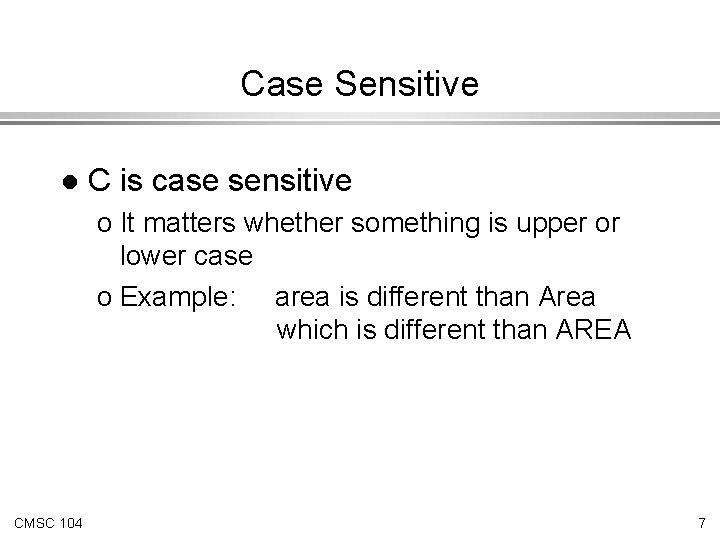 Case Sensitive

● C is case sensitive

o It matters whether something is upper or lower case

o Example: area is different than Area which is different than AREA

CMSC 104

7